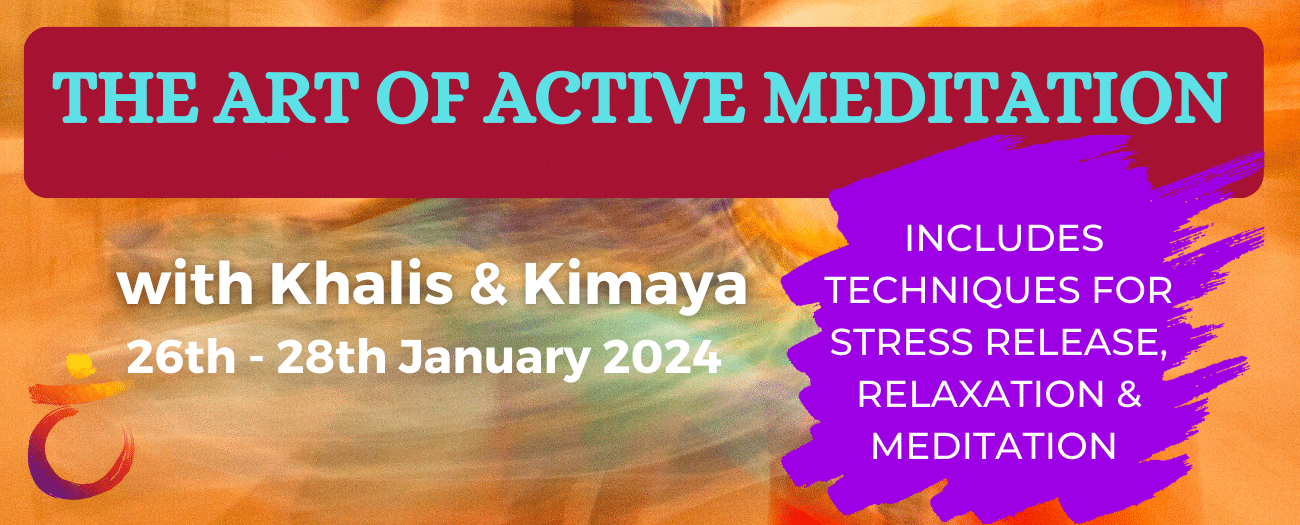 THE ART OF ACTIVE MEDITATION

with Khalis & Kimaya
26th - 28th January 2024

INCLUDES TECHNIQUES FOR STRESS RELEASE, RELAXATION & MEDITATION